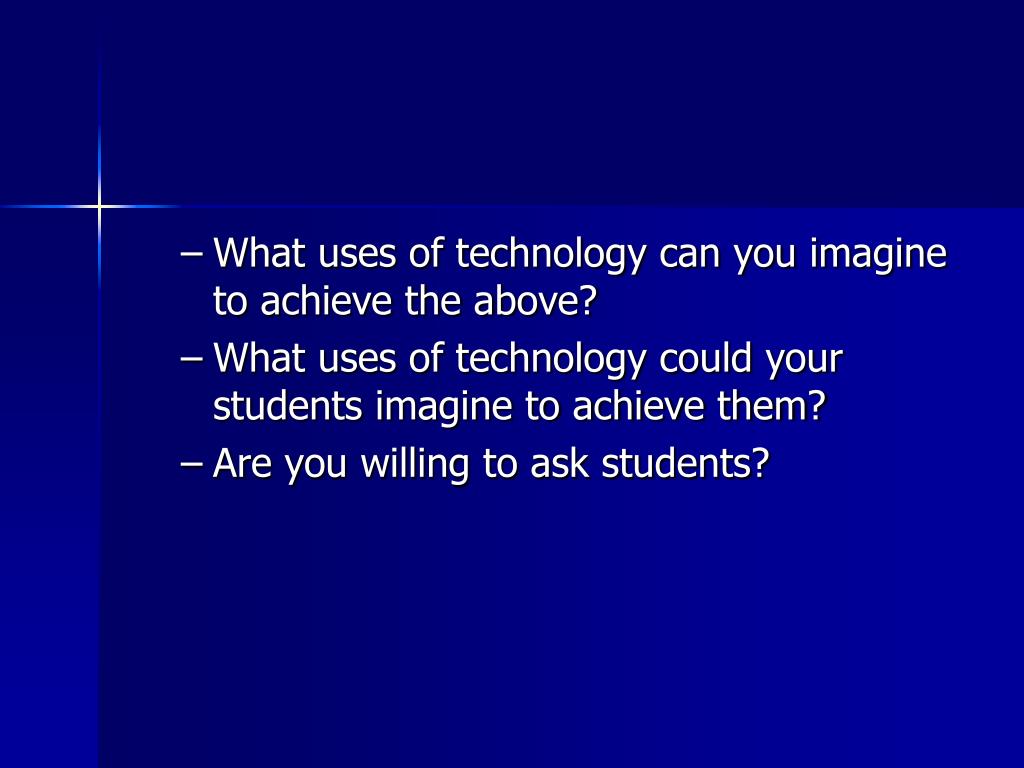 – What uses of technology can you imagine to achieve the above?

– What uses of technology could your students imagine to achieve them?

– Are you willing to ask students?